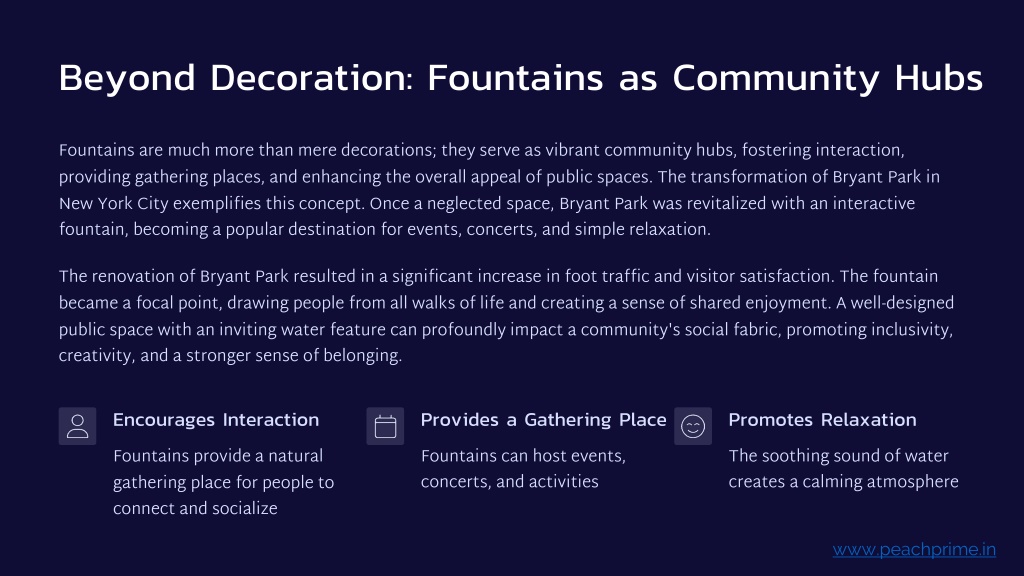 Beyond Decoration: Fountains as Community Hubs

Fountains are much more than mere decorations; they serve as vibrant community hubs, fostering interaction, providing gathering places, and enhancing the overall appeal of public spaces. The transformation of Bryant Park in New York City exemplifies this concept. Once a neglected space, Bryant Park was revitalized with an interactive fountain, becoming a popular destination for events, concerts, and simple relaxation.

The renovation of Bryant Park resulted in a significant increase in foot traffic and visitor satisfaction. The fountain became a focal point, drawing people from all walks of life and creating a sense of shared enjoyment. A well-designed public space with an inviting water feature can profoundly impact a community's social fabric, promoting inclusivity, creativity, and a stronger sense of belonging.

Encourages Interaction

Fountains provide a natural gathering place for people to connect and socialize

Provides a Gathering Place

Fountains can host events, concerts, and activities

Promotes Relaxation

The soothing sound of water creates a calming atmosphere

www.peachprime.in